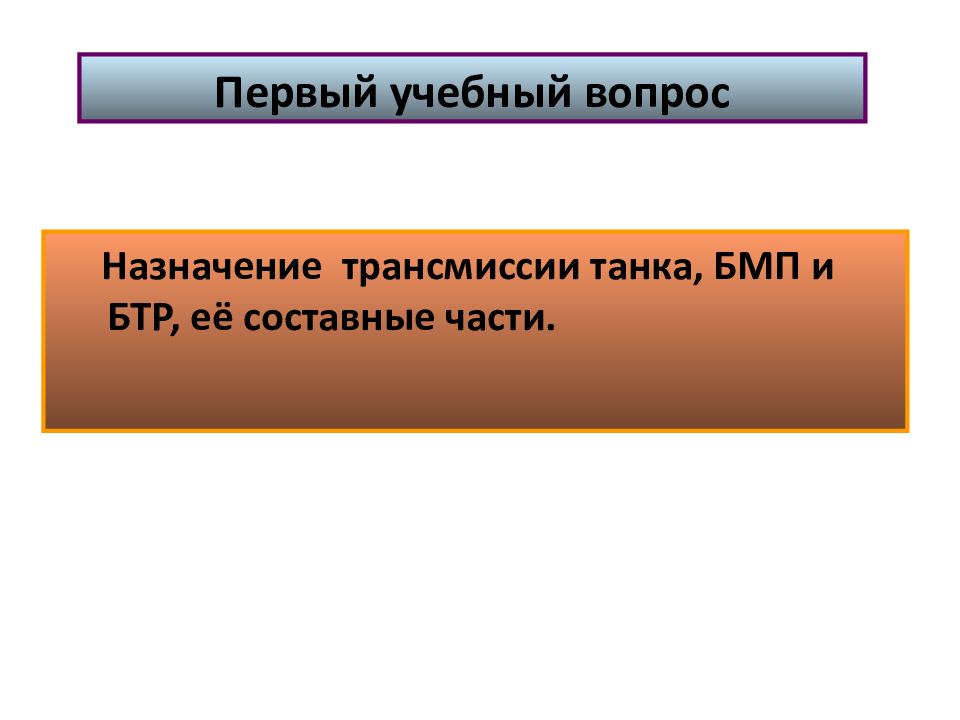 Первый учебный вопрос

Назначение трансмиссии танка, БМП и БТР, её составные части.